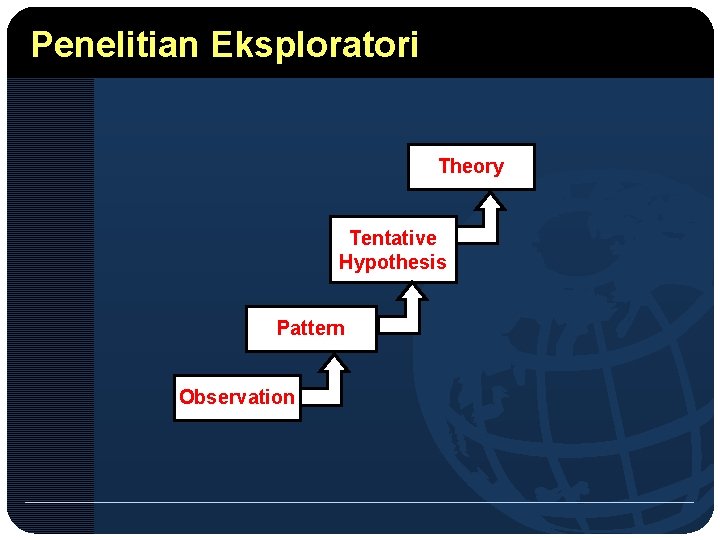 Penelitian Eksploratori

Theory

Tentative Hypothesis

Pattern

Observation